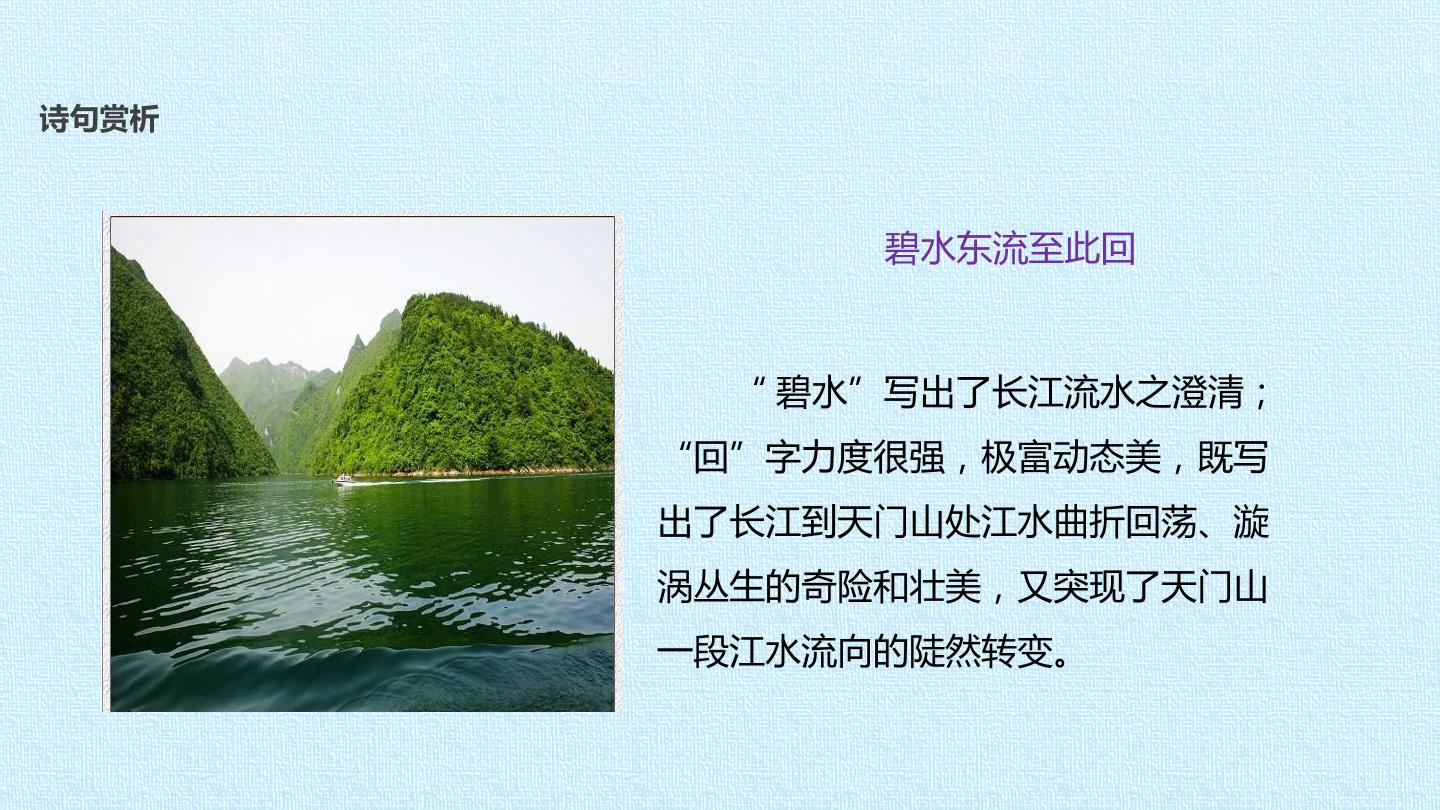 诗句赏析

碧水东流至此回

“碧水”写出了长江流水之澄清；“回”字力度很强，极富动态美，既写出了长江到天门山处江水曲折回荡、漩涡丛生的奇险和壮美，又突现了天门山一段江水流向的陡然转变。